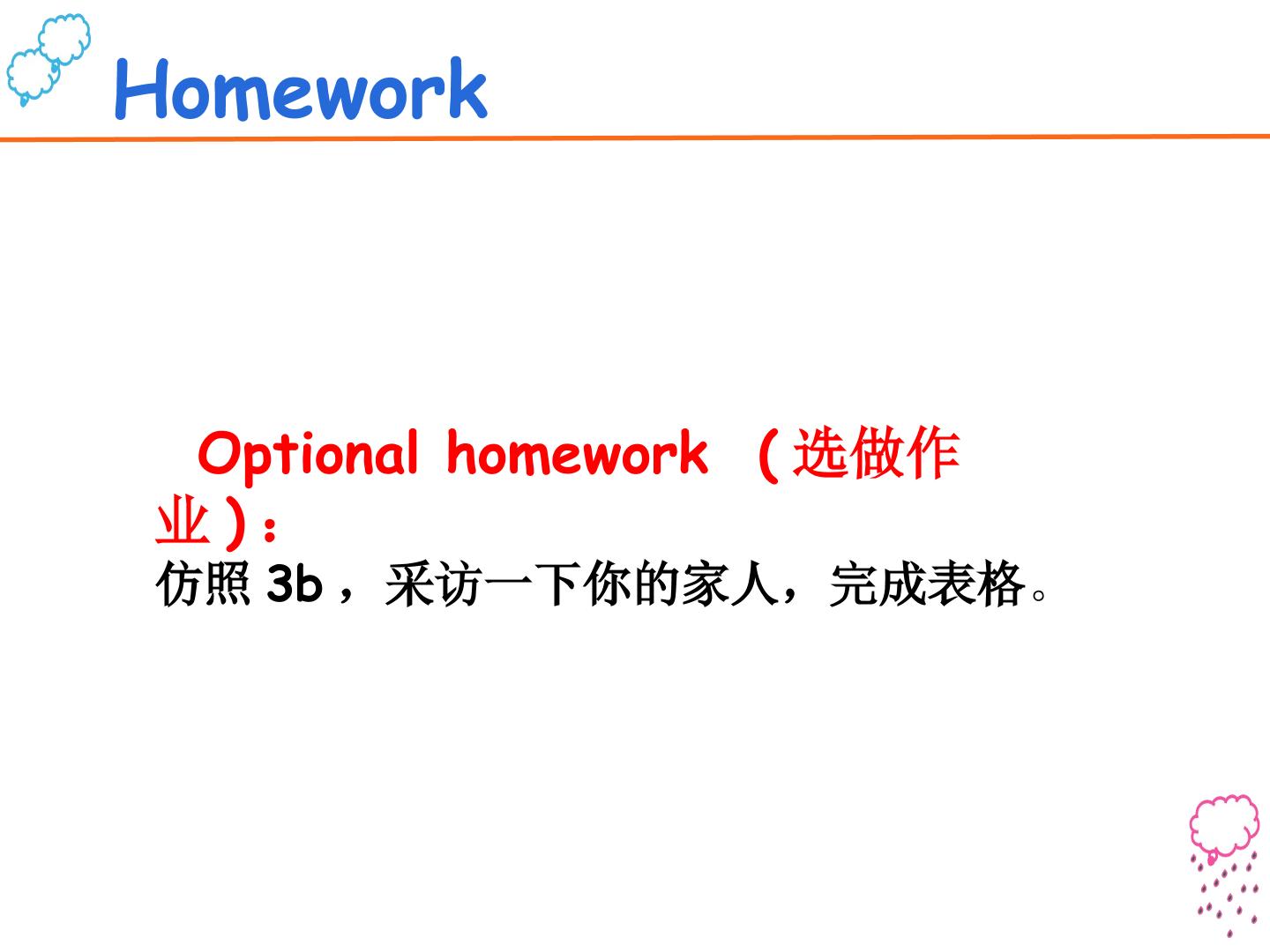 Homework

Optional homework (选做作业):

仿照3b，采访一下你的家人，完成表格。